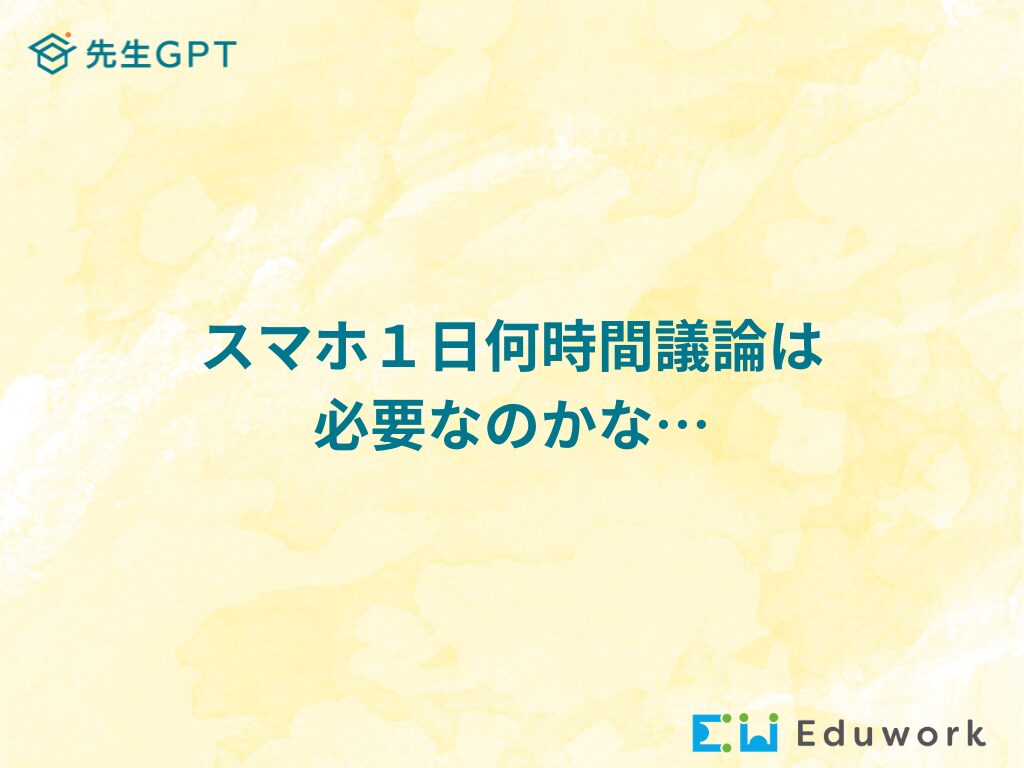 先生GPT

スマホ１日何時間議論は必要なのかな…

Eduwork